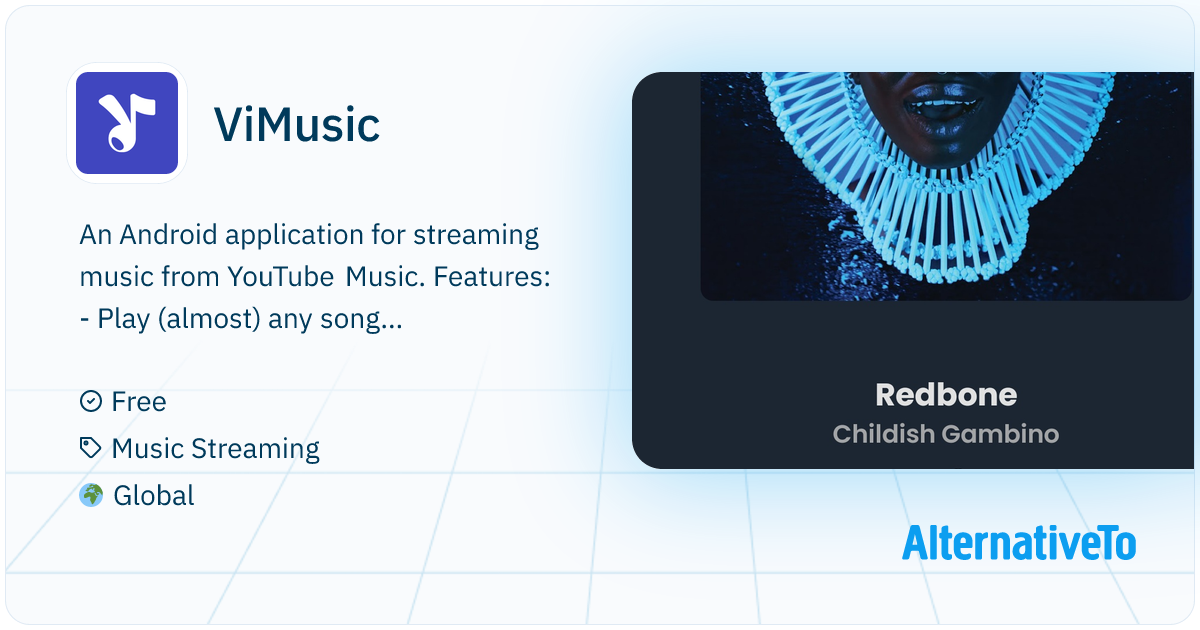 ViMusic

An Android application for streaming music from YouTube Music. Features: - Play (almost) any song...

Free

Music Streaming

Global

Redbone
Childish Gambino

AlternativeTo